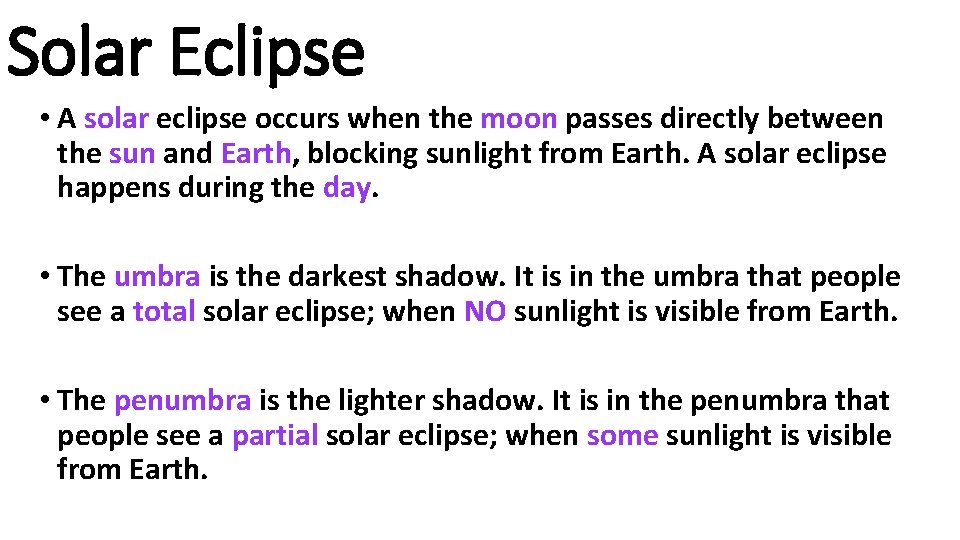 Solar Eclipse

• A solar eclipse occurs when the moon passes directly between the sun and Earth, blocking sunlight from Earth. A solar eclipse happens during the day.

• The umbra is the darkest shadow. It is in the umbra that people see a total solar eclipse; when NO sunlight is visible from Earth.

• The penumbra is the lighter shadow. It is in the penumbra that people see a partial solar eclipse; when some sunlight is visible from Earth.